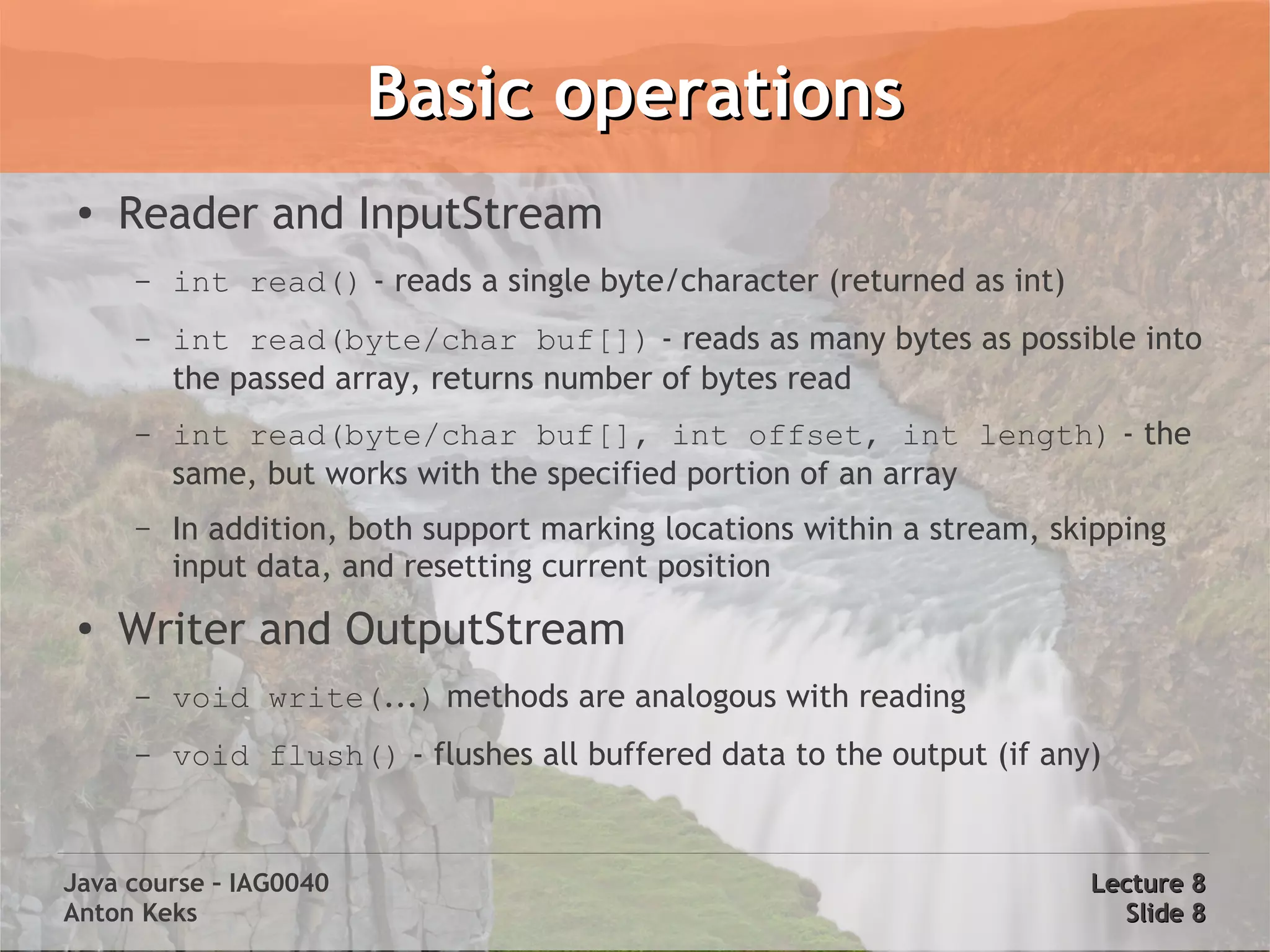 Basic operations

• Reader and InputStream

– int read() - reads a single byte/character (returned as int)

– int read(byte/char buf[]) - reads as many bytes as possible into the passed array, returns number of bytes read

– int read(byte/char buf[], int offset, int length) - the same, but works with the specified portion of an array

– In addition, both support marking locations within a stream, skipping input data, and resetting current position

• Writer and OutputStream

– void write(...) methods are analogous with reading

– void flush() - flushes all buffered data to the output (if any)

Java course – IAG0040
Anton Keks

Lecture 8
Slide 8